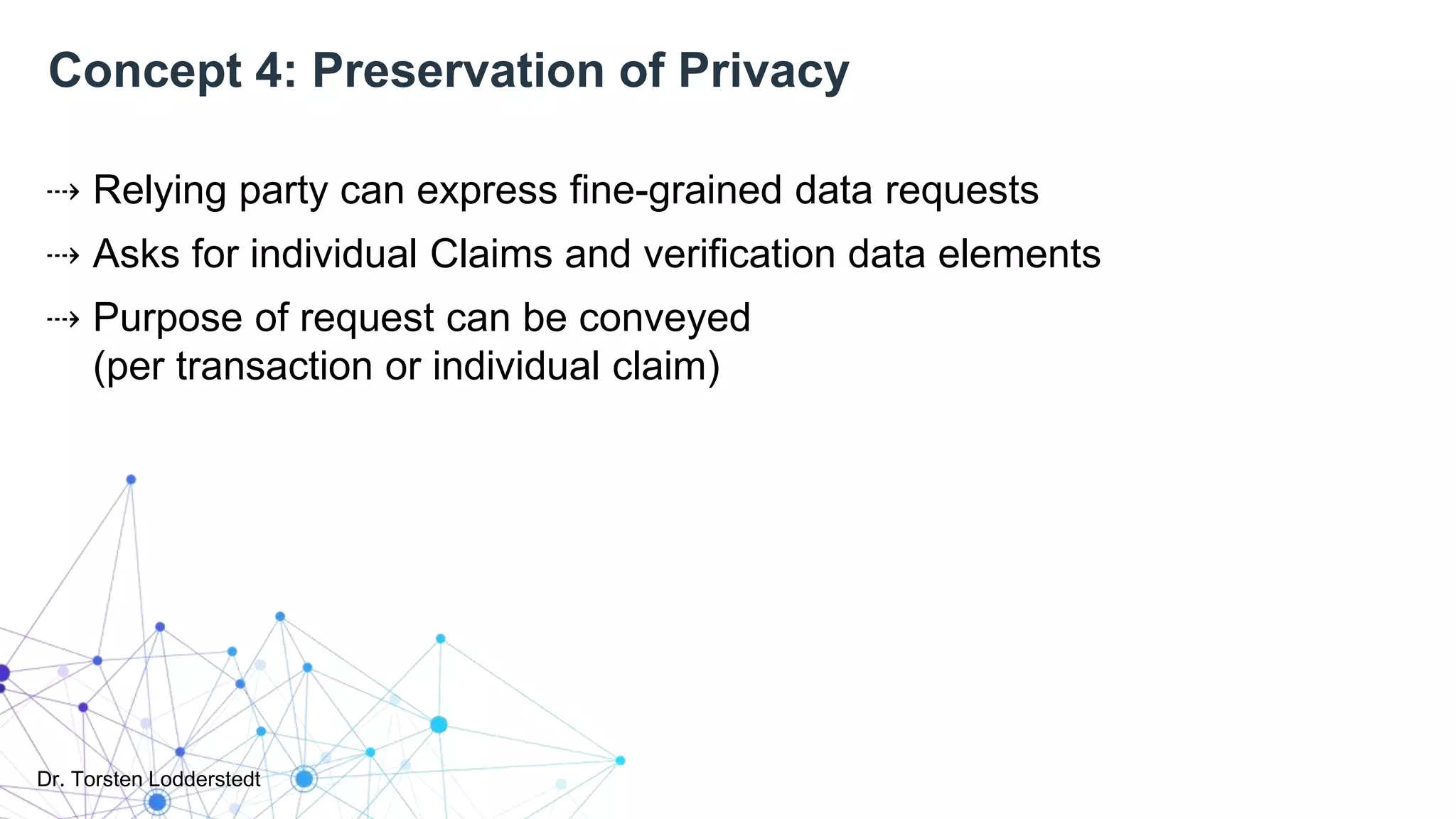 Concept 4: Preservation of Privacy

⇢ Relying party can express fine-grained data requests

⇢ Asks for individual Claims and verification data elements

⇢ Purpose of request can be conveyed (per transaction or individual claim)

Dr. Torsten Lodderstedt